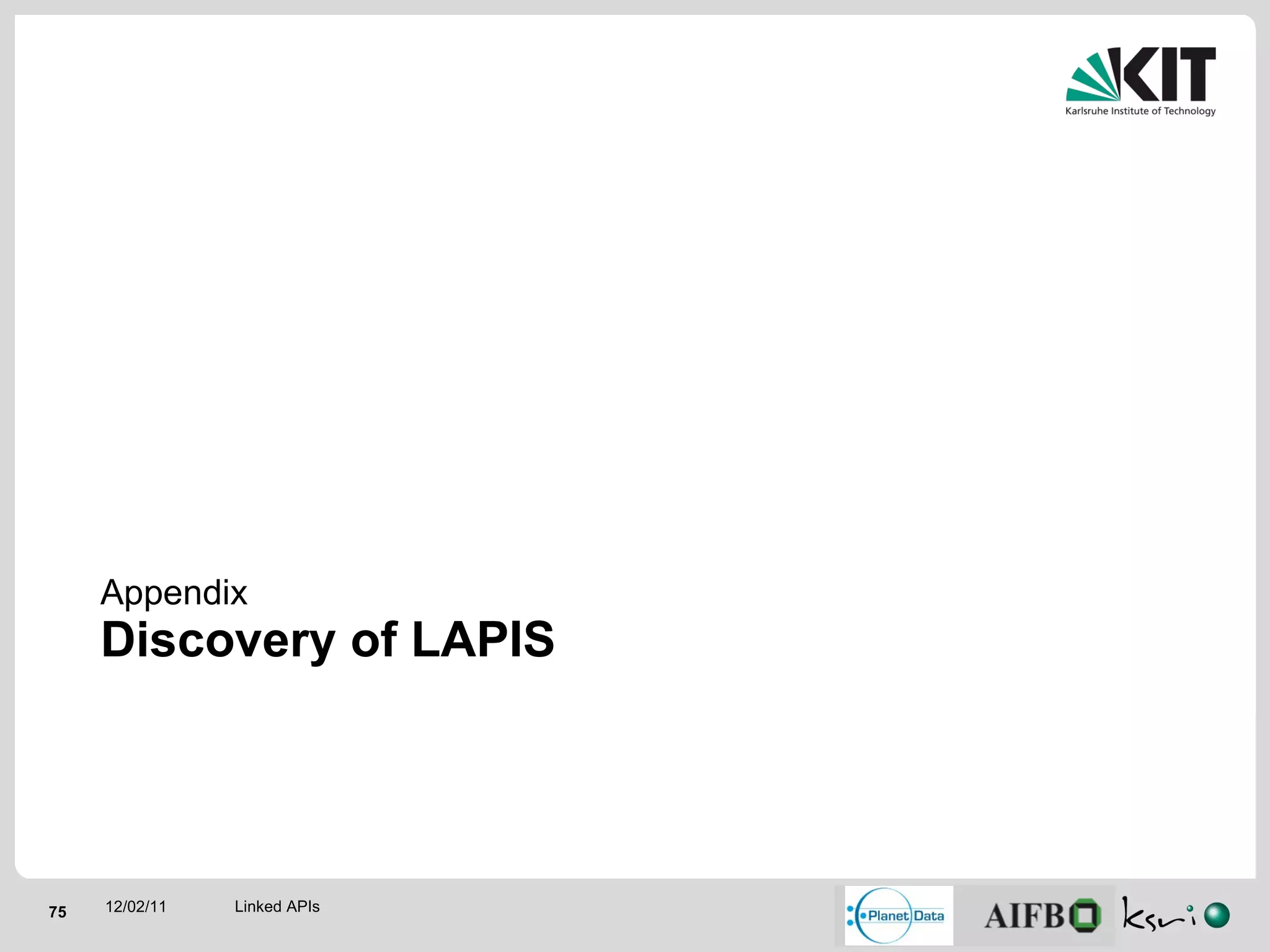 KIT
Karlsruhe Institute of Technology

Appendix
Discovery of LAPIS

75 12/02/11 Linked APIs

Planet Data AIFB ksri